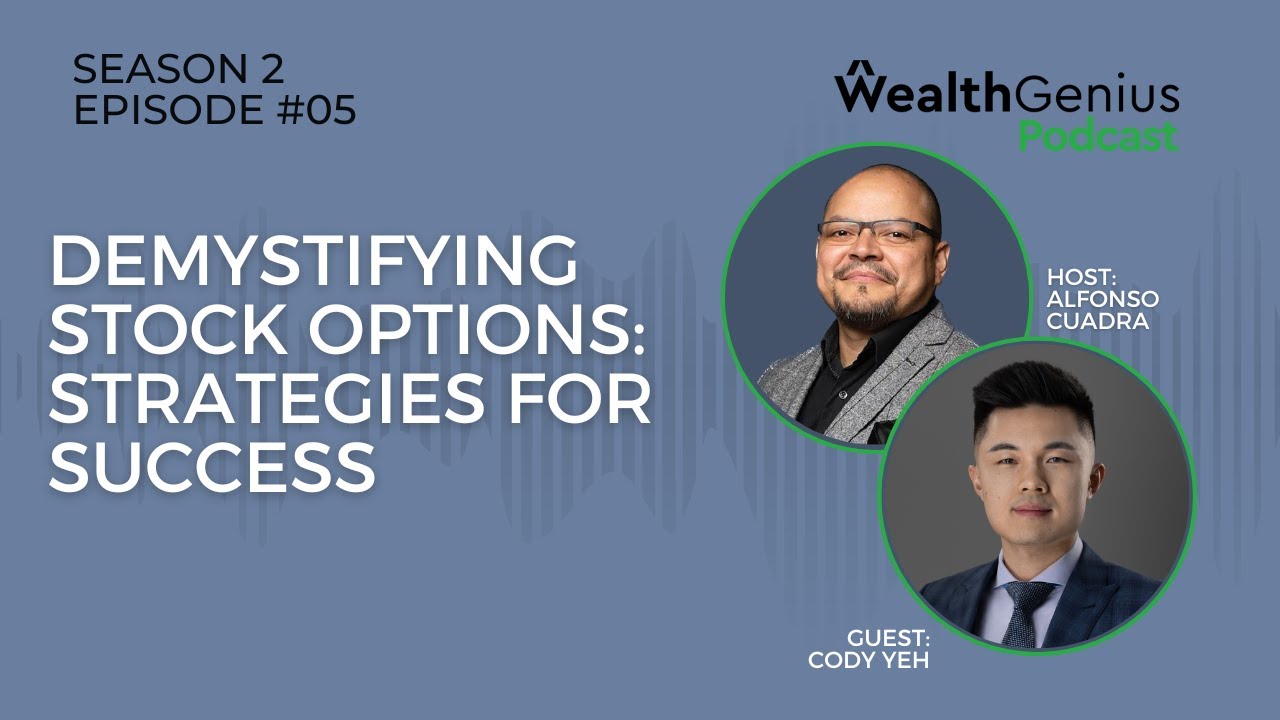 SEASON 2
EPISODE #05

WealthGenius
Podcast

DEMYSTIFYING STOCK OPTIONS: STRATEGIES FOR SUCCESS

HOST:
ALFONSO
CUADRA

GUEST:
CODY YEH